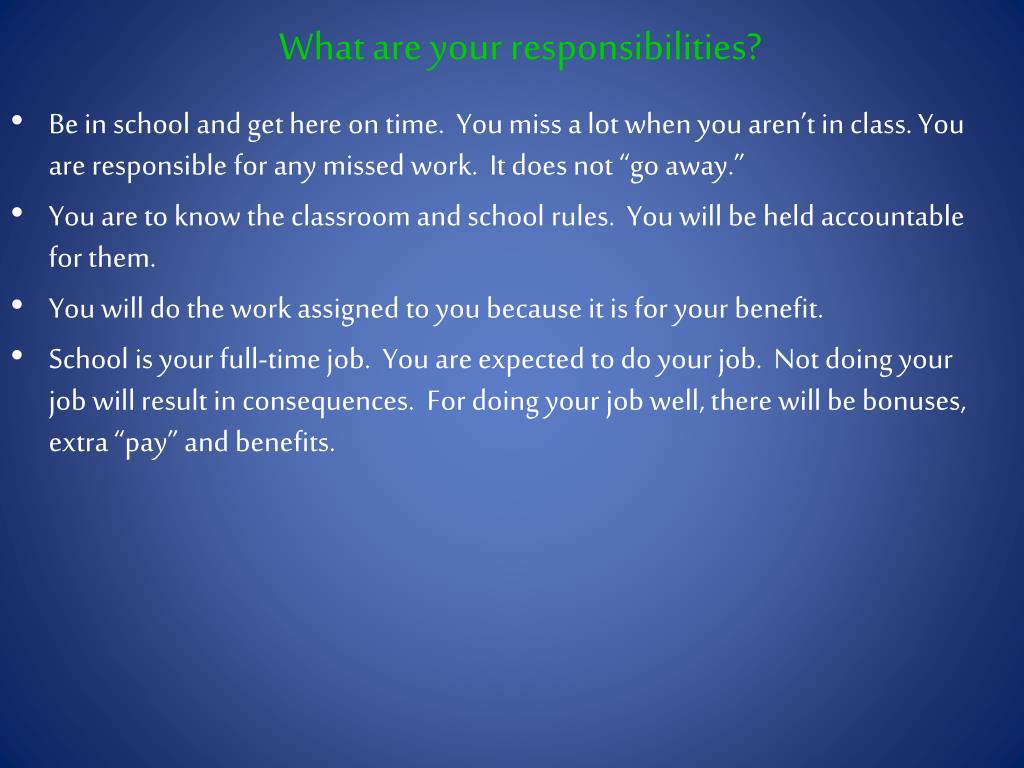 What are your responsibilities?

• Be in school and get here on time. You miss a lot when you aren't in class. You are responsible for any missed work. It does not "go away."

• You are to know the classroom and school rules. You will be held accountable for them.

• You will do the work assigned to you because it is for your benefit.

• School is your full-time job. You are expected to do your job. Not doing your job will result in consequences. For doing your job well, there will be bonuses, extra "pay" and benefits.